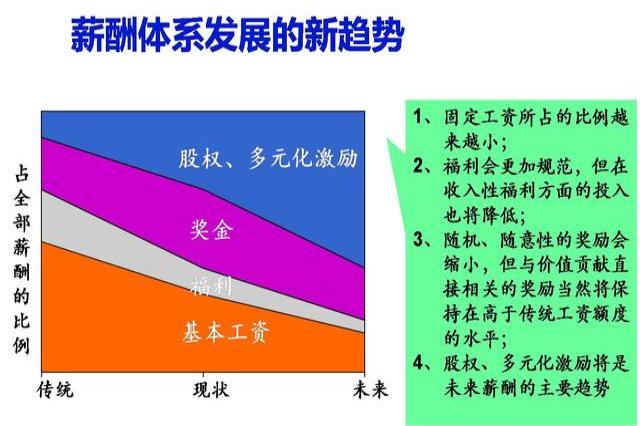 薪酬体系发展的新趋势

占全部薪酬的比例

股权、多元化激励

奖金

福利

基本工资

传统　现状　未来

1、固定工资所占的比例越来越小；
2、福利会更加规范，但在收入性福利方面的投入也将降低；
3、随机、随意性的奖励会缩小，但与价值贡献直接相关的奖励当然将保持在高于传统工资额度的水平；
4、股权、多元化激励将是未来薪酬的主要趋势